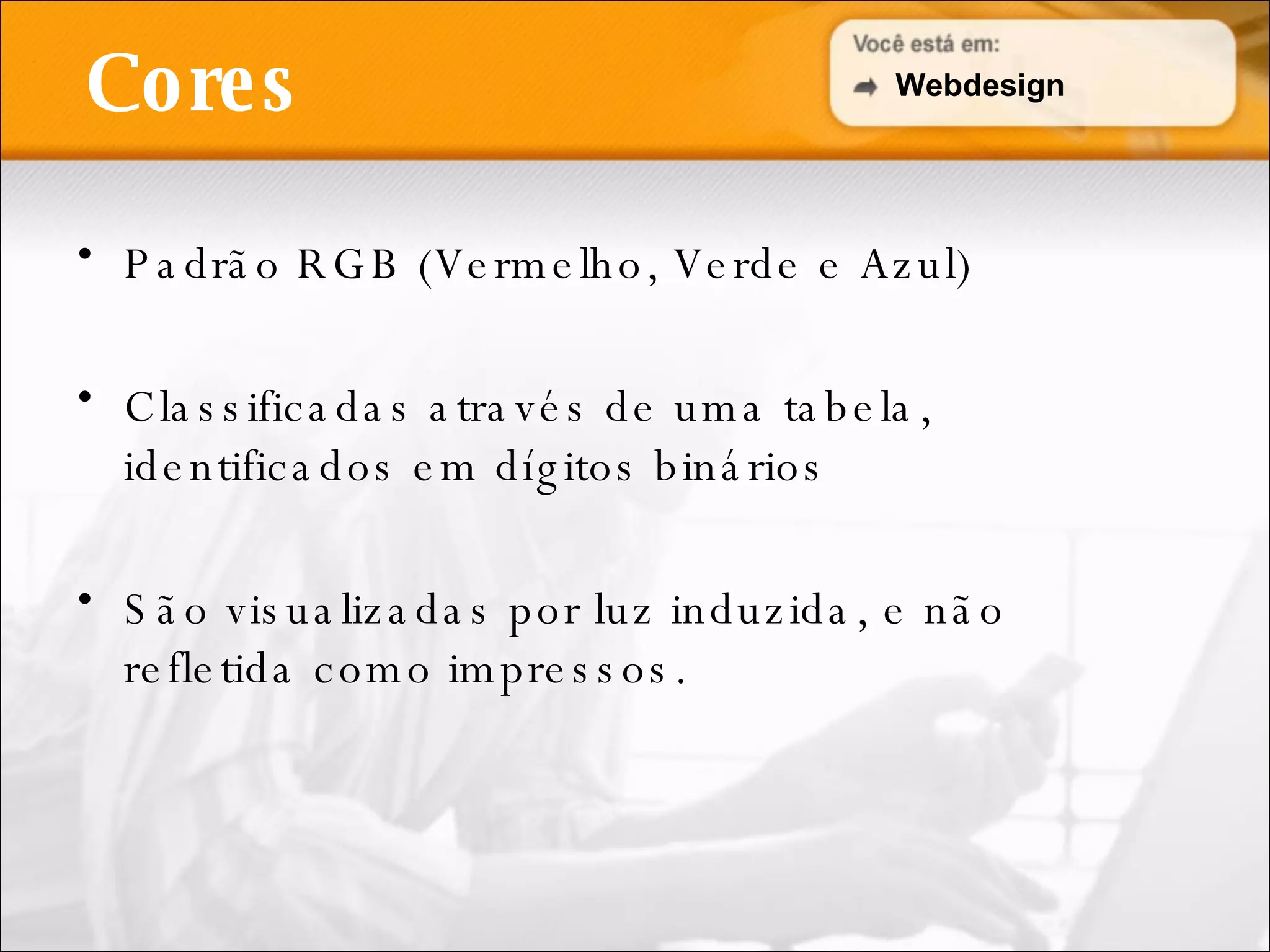 Cores

Você está em:
Webdesign

• Padrão RGB (Vermelho, Verde e Azul)

• Classificadas através de uma tabela, identificados em dígitos binários

• São visualizadas por luz induzida, e não refletida como impressos.